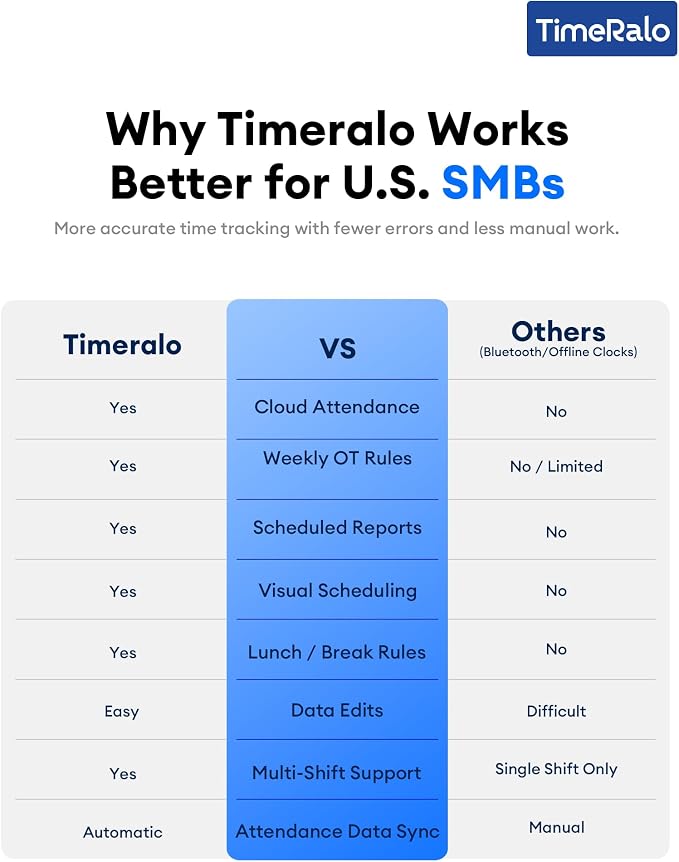 TimeRalo

Why Timeralo Works Better for U.S. SMBs

More accurate time tracking with fewer errors and less manual work.

| Timeralo | VS | Others (Bluetooth/Offline Clocks) |
|---|---|---|
| Yes | Cloud Attendance | No |
| Yes | Weekly OT Rules | No / Limited |
| Yes | Scheduled Reports | No |
| Yes | Visual Scheduling | No |
| Yes | Lunch / Break Rules | No |
| Easy | Data Edits | Difficult |
| Yes | Multi-Shift Support | Single Shift Only |
| Automatic | Attendance Data Sync | Manual |